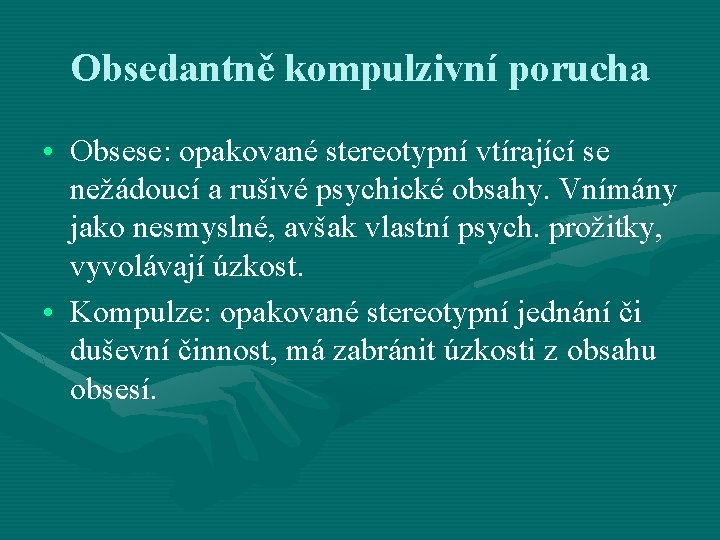 Obsedantně kompulzivní porucha

• Obsese: opakované stereotypní vtírající se nežádoucí a rušivé psychické obsahy. Vnímány jako nesmyslné, avšak vlastní psych. prožitky, vyvolávají úzkost.

• Kompulze: opakované stereotypní jednání či duševní činnost, má zabránit úzkosti z obsahu obsesí.